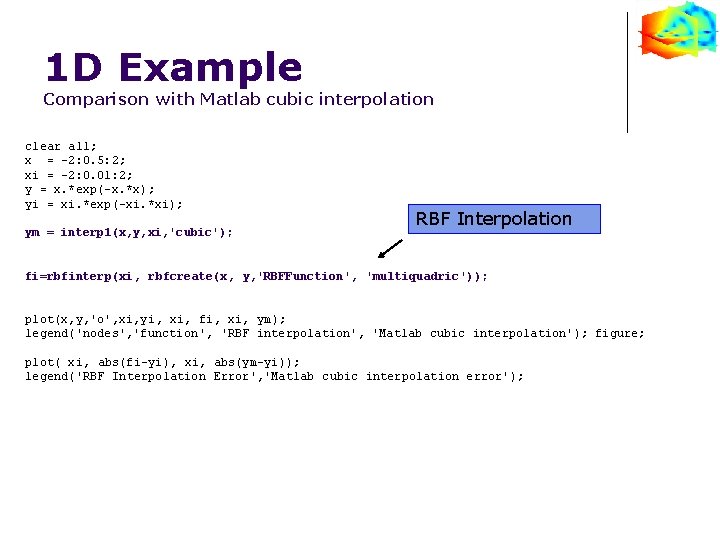 1D Example
Comparison with Matlab cubic interpolation

clear all;
x  = -2:0.5:2;
xi = -2:0.01:2;
y = x.*exp(-x.*x);
yi = xi.*exp(-xi.*xi);

ym = interp1(x,y,xi,'cubic');

RBF Interpolation

fi=rbfinterp(xi, rbfcreate(x, y,'RBFFunction', 'multiquadric'));

plot(x,y,'o',xi,yi, xi, fi, xi, ym);
legend('nodes','function', 'RBF interpolation', 'Matlab cubic interpolation'); figure;

plot( xi, abs(fi-yi), xi, abs(ym-yi));
legend('RBF Interpolation Error','Matlab cubic interpolation error');